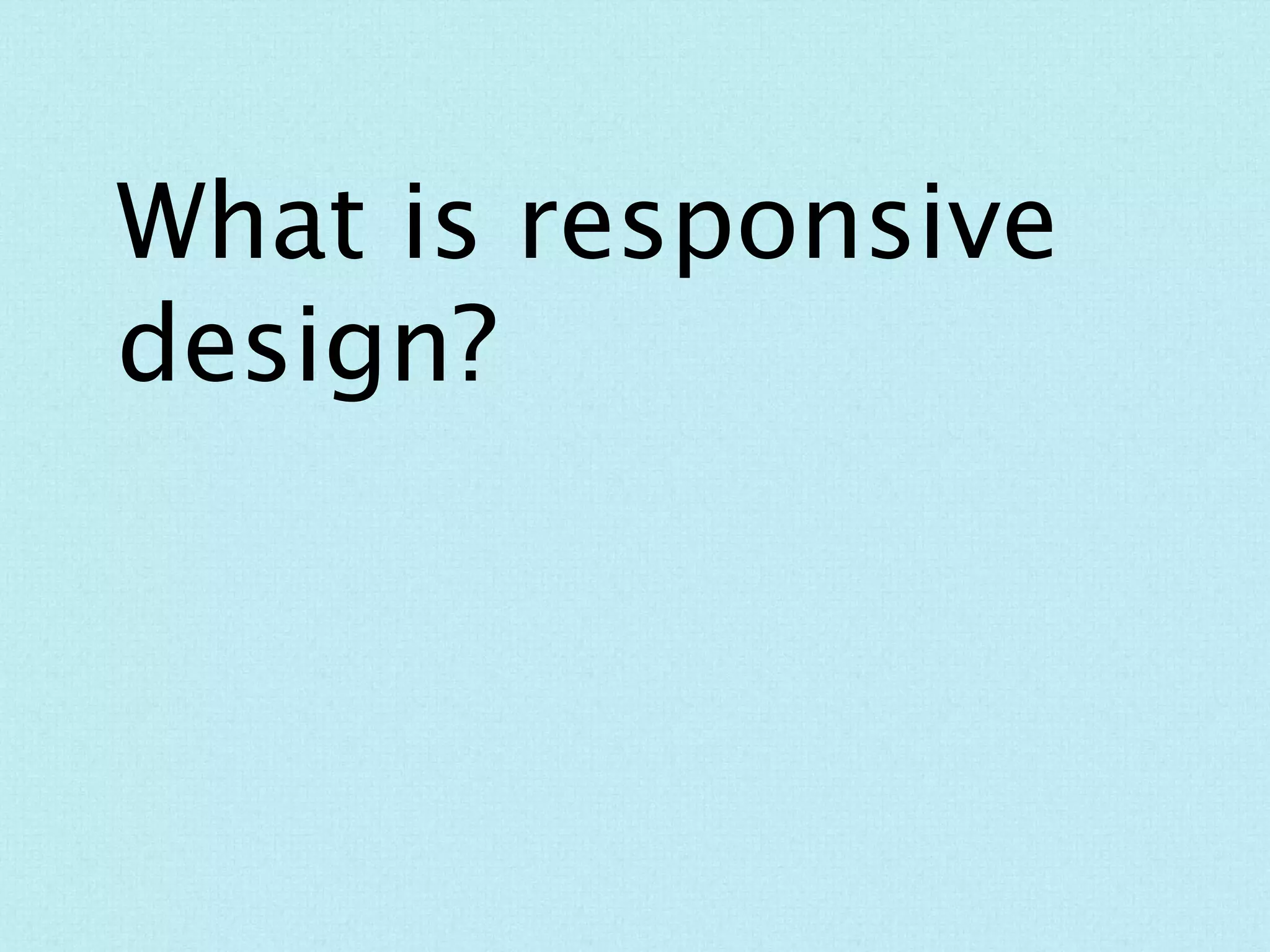 What is responsive design?